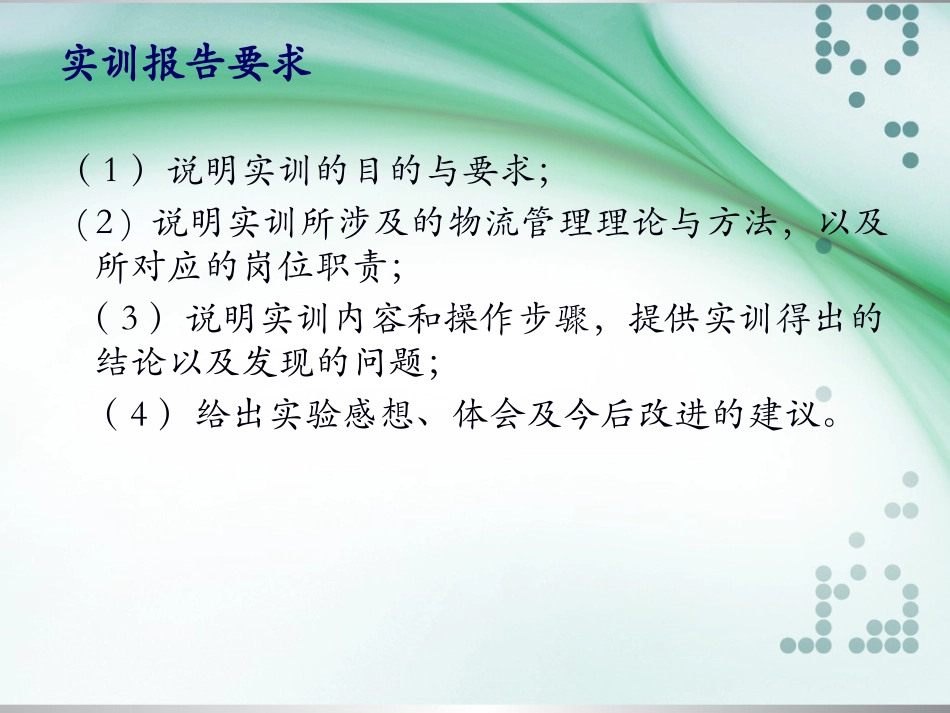 实训报告要求

（1）说明实训的目的与要求；

（2）说明实训所涉及的物流管理理论与方法，以及所对应的岗位职责；

（3）说明实训内容和操作步骤，提供实训得出的结论以及发现的问题；

（4）给出实验感想、体会及今后改进的建议。